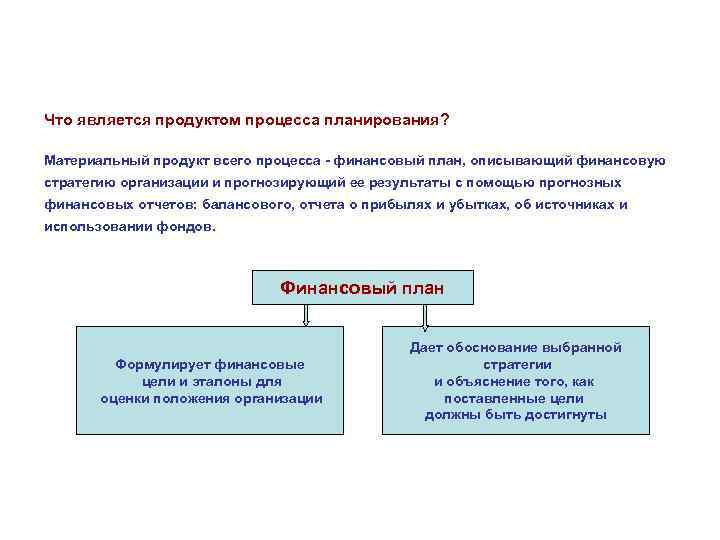 Что является продуктом процесса планирования?

Материальный продукт всего процесса - финансовый план, описывающий финансовую стратегию организации и прогнозирующий ее результаты с помощью прогнозных финансовых отчетов: балансового, отчета о прибылях и убытках, об источниках и использовании фондов.

Финансовый план

Формулирует финансовые цели и эталоны для оценки положения организации

Дает обоснование выбранной стратегии и объяснение того, как поставленные цели должны быть достигнуты